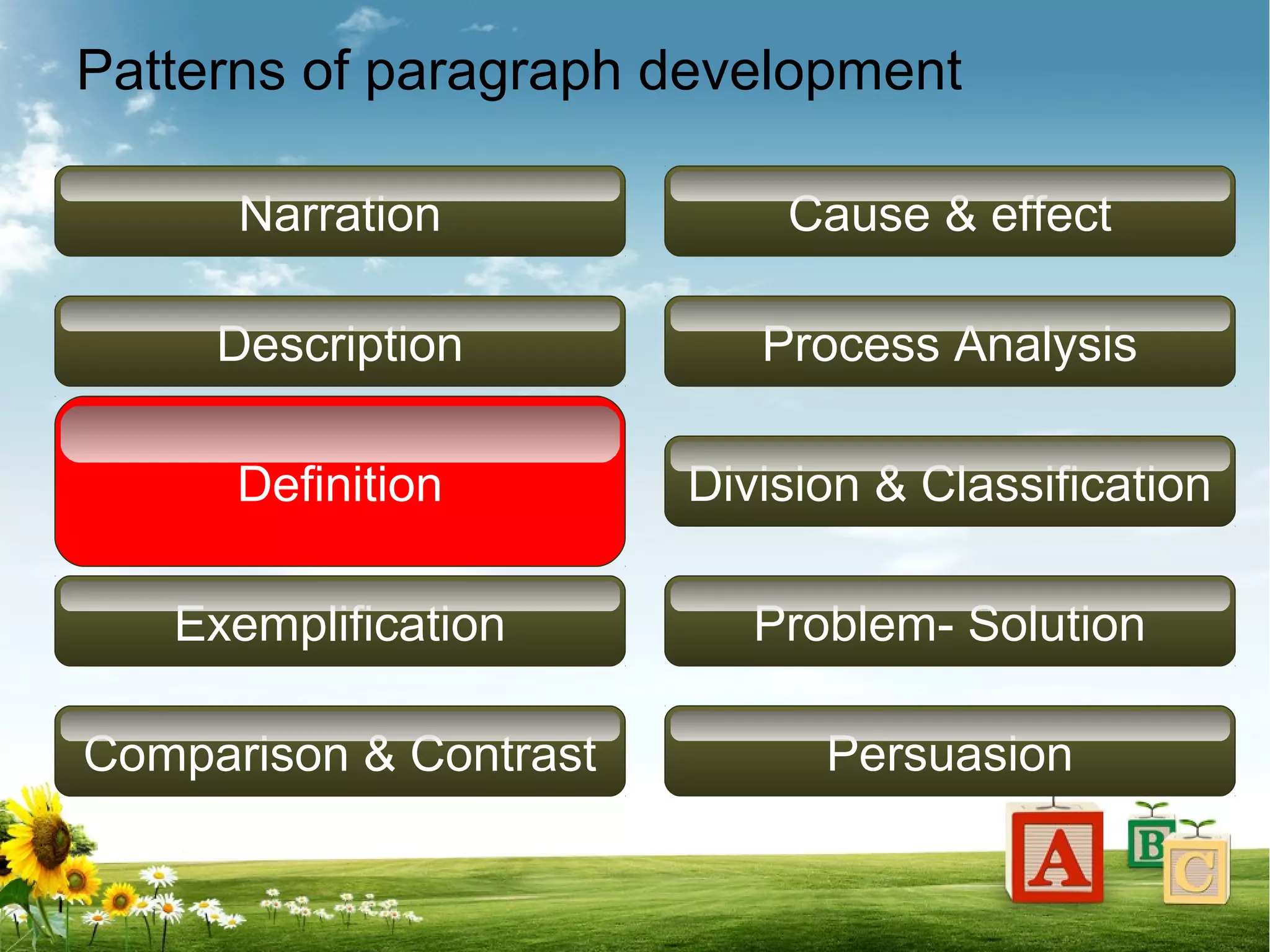 Patterns of paragraph development

Narration

Description

Definition

Exemplification

Comparison & Contrast

Cause & effect

Process Analysis

Division & Classification

Problem- Solution

Persuasion

A
B
C